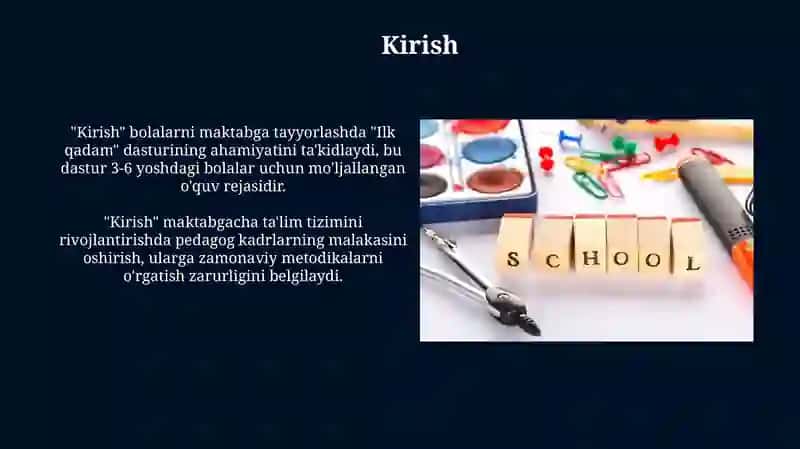 Kirish

"Kirish" bolalarni maktabga tayyorlashda "Ilk qadam" dasturining ahamiyatini ta'kidlaydi, bu dastur 3-6 yoshdagi bolalar uchun mo'ljallangan o'quv rejasidir.

"Kirish" maktabgacha ta'lim tizimini rivojlantirishda pedagog kadrlarning malakasini oshirish, ularga zamonaviy metodikalarni o'rgatish zarurligini belgilaydi.

SCHOOL